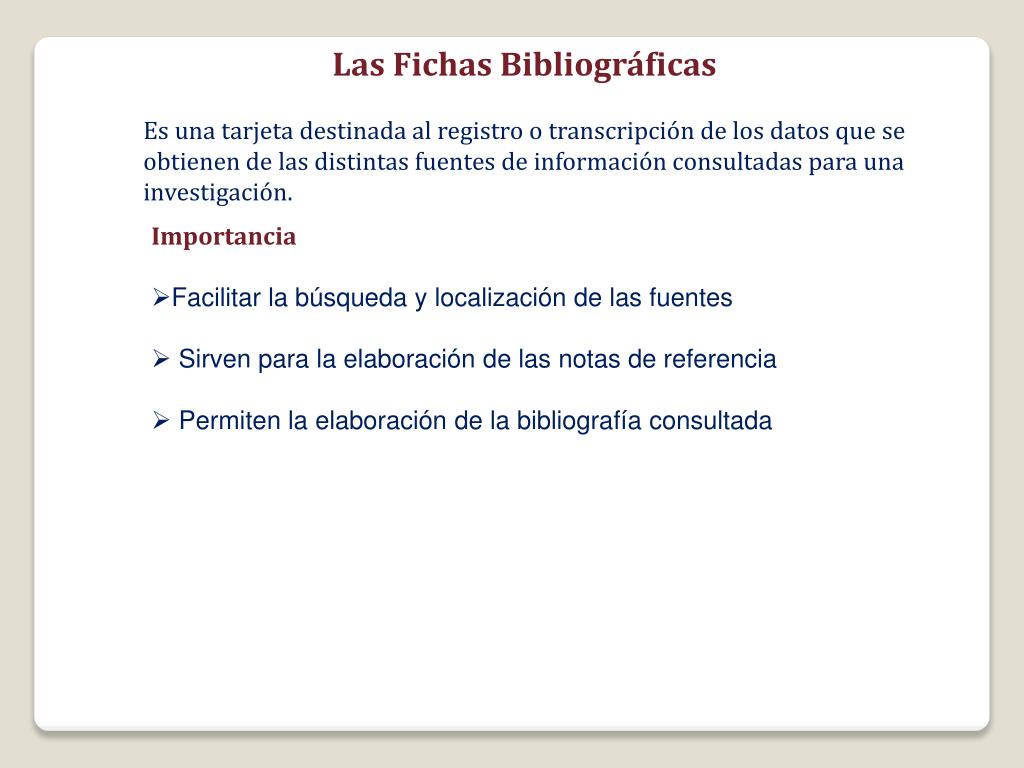 Las Fichas Bibliográficas

Es una tarjeta destinada al registro o transcripción de los datos que se obtienen de las distintas fuentes de información consultadas para una investigación.

Importancia

➢Facilitar la búsqueda y localización de las fuentes

➢ Sirven para la elaboración de las notas de referencia

➢ Permiten la elaboración de la bibliografía consultada